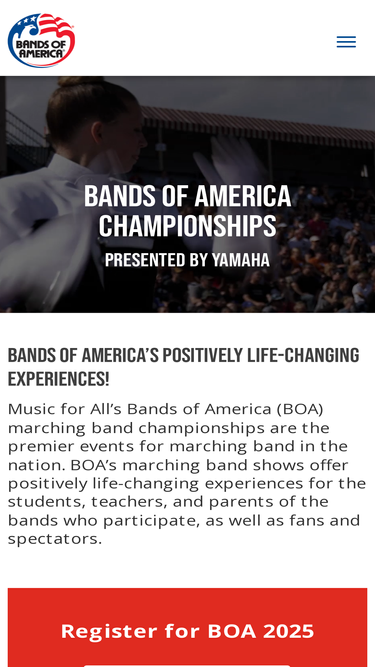 BANDS OF AMERICA

BANDS OF AMERICA CHAMPIONSHIPS
PRESENTED BY YAMAHA

BANDS OF AMERICA'S POSITIVELY LIFE-CHANGING EXPERIENCES!

Music for All's Bands of America (BOA) marching band championships are the premier events for marching band in the nation. BOA's marching band shows offer positively life-changing experiences for the students, teachers, and parents of the bands who participate, as well as fans and spectators.

Register for BOA 2025